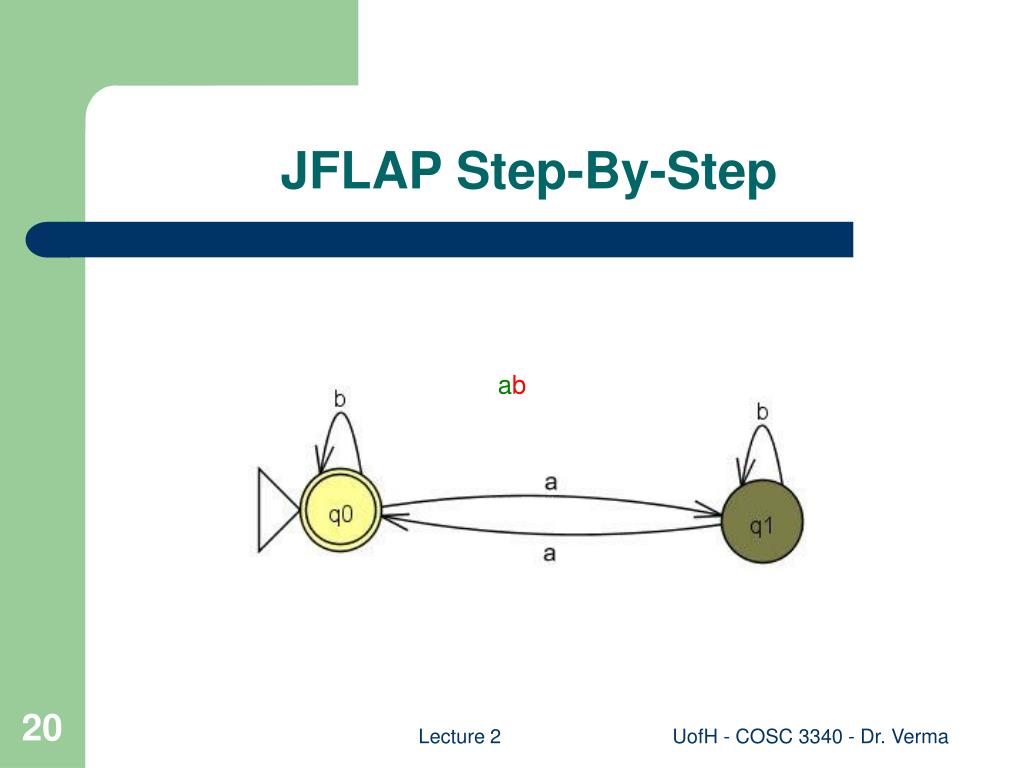 JFLAP Step-By-Step

ab

b

b

a

q0

q1

a

20

Lecture 2

UofH - COSC 3340 - Dr. Verma